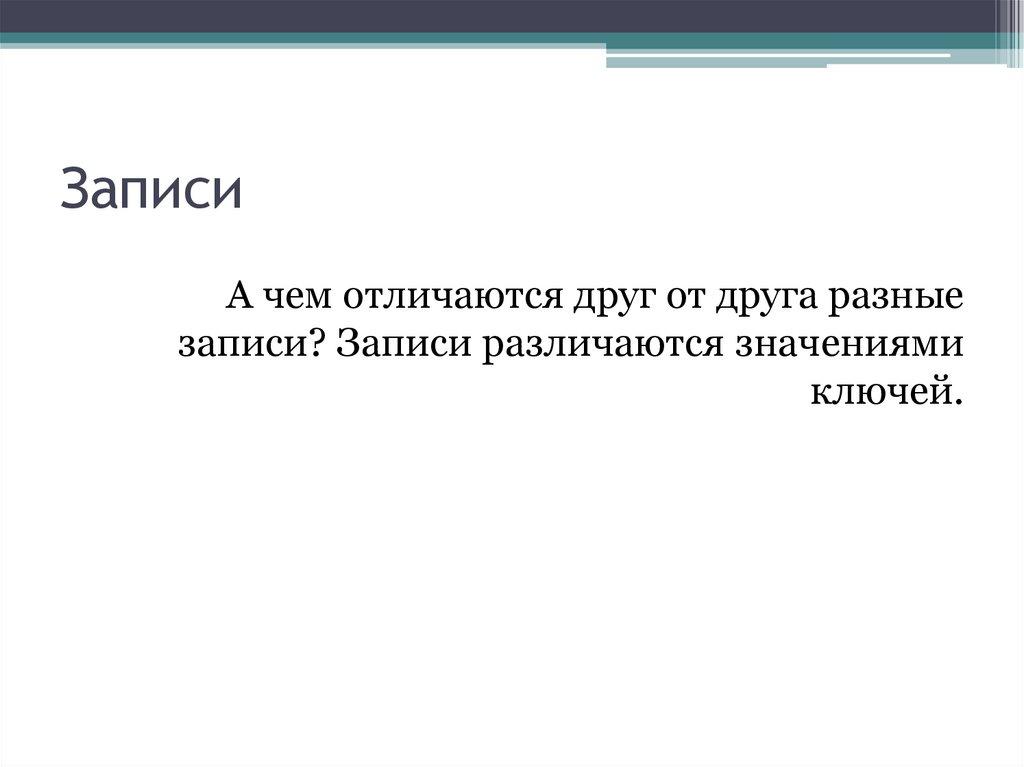 Записи

А чем отличаются друг от друга разные записи? Записи различаются значениями ключей.